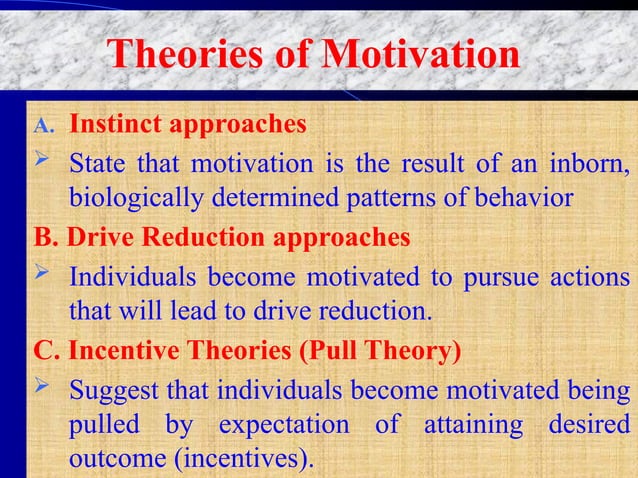 Theories of Motivation

A. Instinct approaches

➢ State that motivation is the result of an inborn, biologically determined patterns of behavior

B. Drive Reduction approaches

➢ Individuals become motivated to pursue actions that will lead to drive reduction.

C. Incentive Theories (Pull Theory)

➢ Suggest that individuals become motivated being pulled by expectation of attaining desired outcome (incentives).